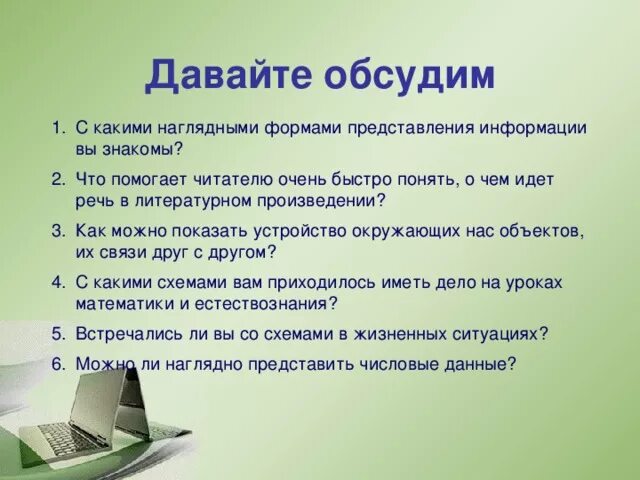 Давайте обсудим

1. С какими наглядными формами представления информации вы знакомы?
2. Что помогает читателю очень быстро понять, о чем идет речь в литературном произведении?
3. Как можно показать устройство окружающих нас объектов, их связи друг с другом?
4. С какими схемами вам приходилось иметь дело на уроках математики и естествознания?
5. Встречались ли вы со схемами в жизненных ситуациях?
6. Можно ли наглядно представить числовые данные?